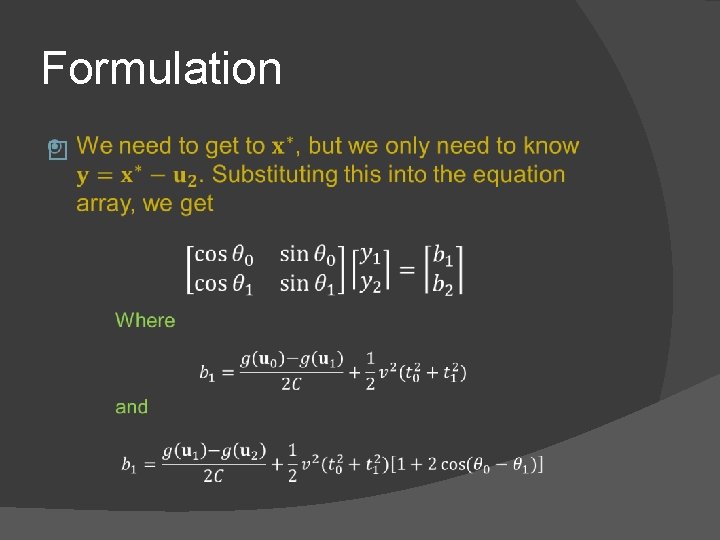 Formulation

We need to get to $\mathbf{x}^*$, but we only need to know $\mathbf{y} = \mathbf{x}^* - \mathbf{u_2}$. Substituting this into the equation array, we get

$\begin{bmatrix} \cos\theta_0 & \sin\theta_0 \\ \cos\theta_1 & \sin\theta_1 \end{bmatrix} \begin{bmatrix} y_1 \\ y_2 \end{bmatrix} = \begin{bmatrix} b_1 \\ b_2 \end{bmatrix}$

Where

$b_1 = \frac{g(\mathbf{u}_0) - g(\mathbf{u}_1)}{2C} + \frac{1}{2}v^2(t_0^2 + t_1^2)$

and

$b_1 = \frac{g(\mathbf{u}_1) - g(\mathbf{u}_2)}{2C} + \frac{1}{2}v^2(t_0^2 + t_1^2)[1 + 2\cos(\theta_0 - \theta_1)]$